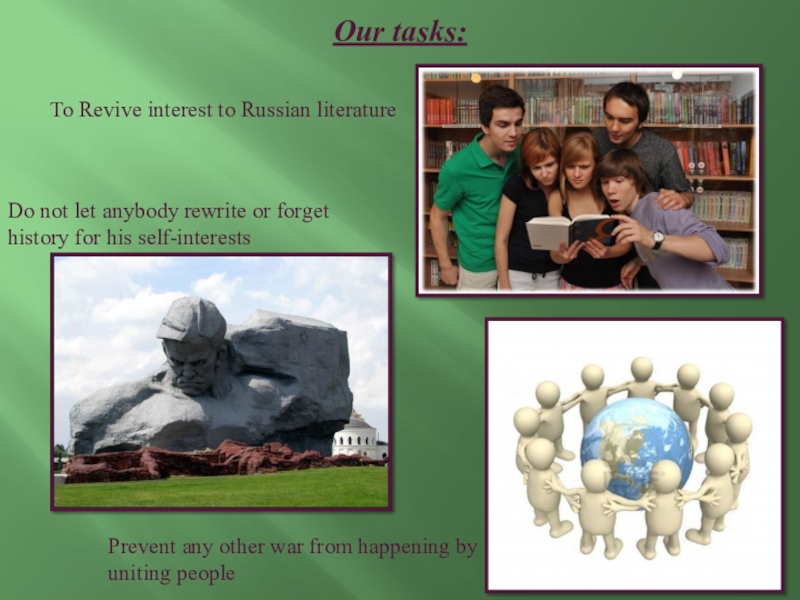 Our tasks:

To Revive interest to Russian literature

Do not let anybody rewrite or forget history for his self-interests

Prevent any other war from happening by uniting people